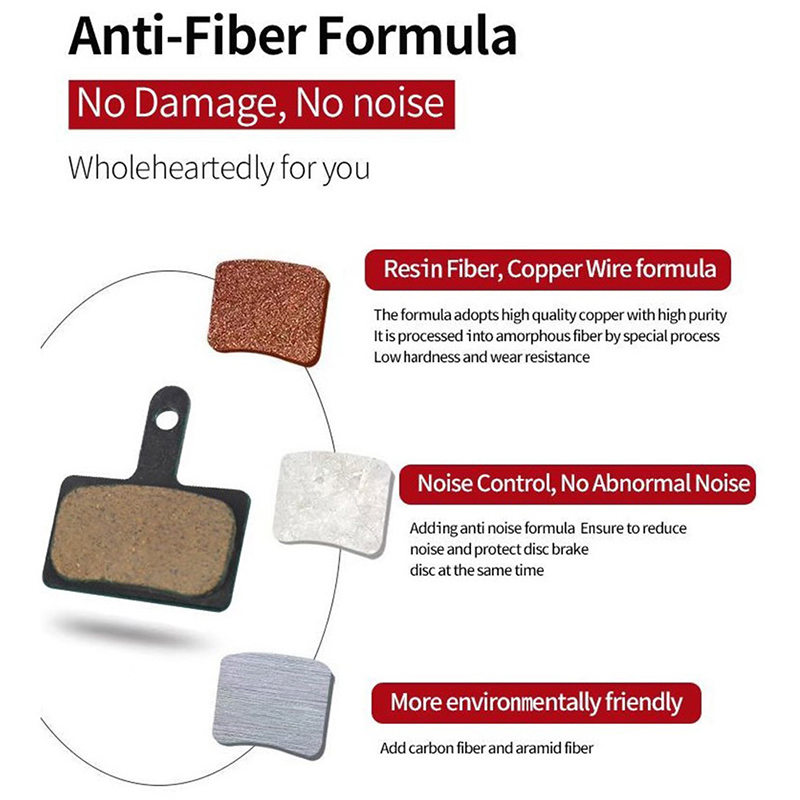 Anti-Fiber Formula

No Damage, No noise

Wholeheartedly for you

Resin Fiber, Copper Wire formula

The formula adopts high quality copper with high purity
It is processed into amorphous fiber by special process
Low hardness and wear resistance

Noise Control, No Abnormal Noise

Adding anti noise formula Ensure to reduce noise and protect disc brake disc at the same time

More environmentally friendly

Add carbon fiber and aramid fiber